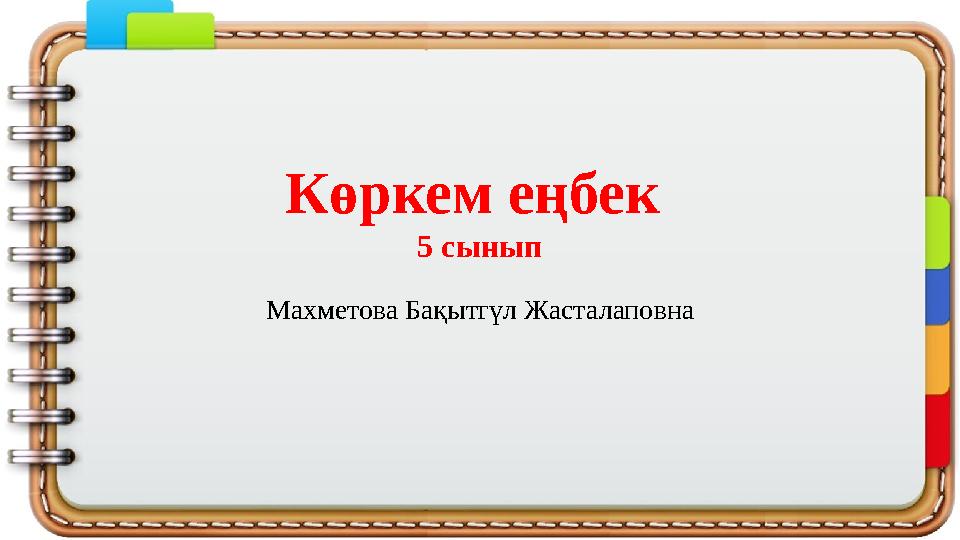 Көркем еңбек
5 сынып

Махметова Бақытгүл Жасталаповна